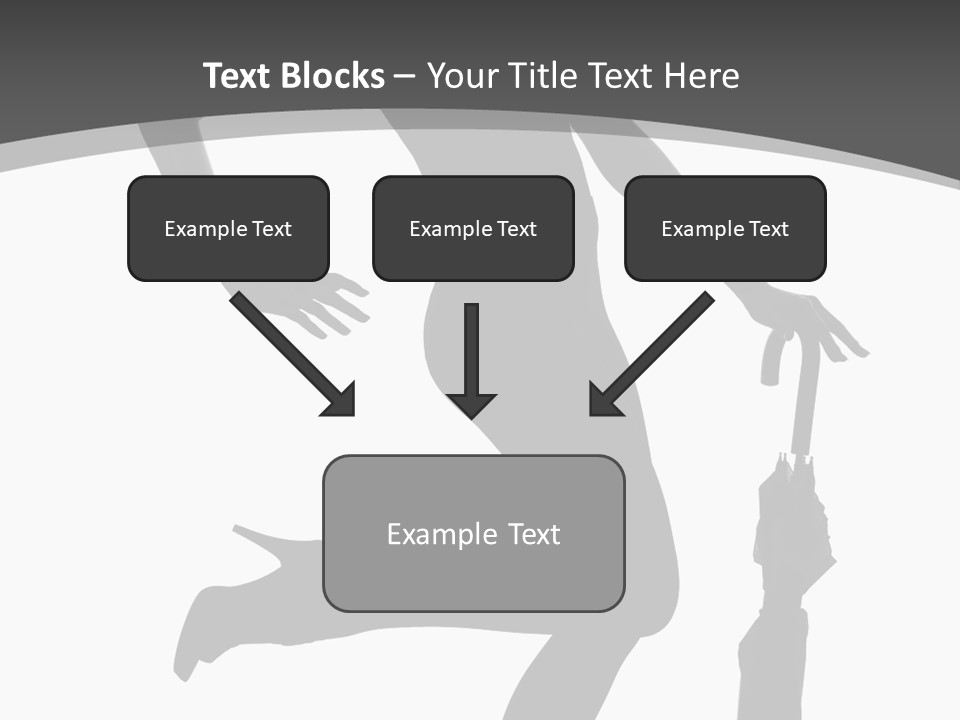 Text Blocks – Your Title Text Here

Example Text

Example Text

Example Text

Example Text